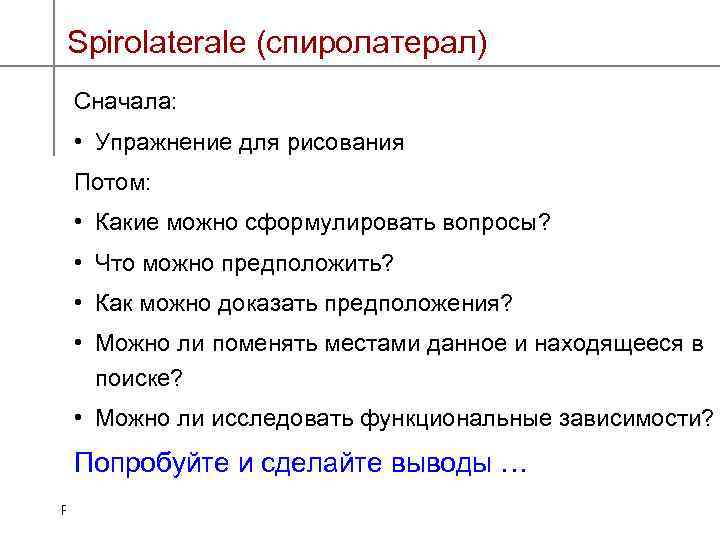 Spirolaterale (спиролатерал)

Сначала:

• Упражнение для рисования

Потом:

• Какие можно сформулировать вопросы?

• Что можно предположить?

• Как можно доказать предположения?

• Можно ли поменять местами данное и находящееся в поиске?

• Можно ли исследовать функциональные зависимости?

Попробуйте и сделайте выводы …

F